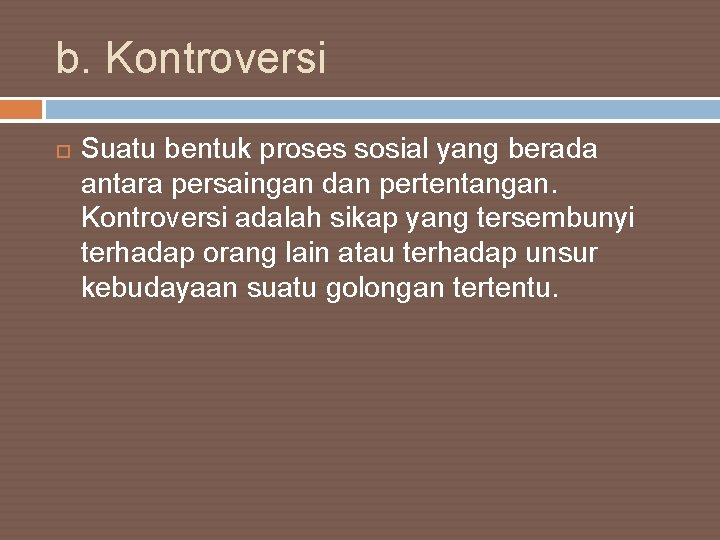 b. Kontroversi

Suatu bentuk proses sosial yang berada antara persaingan dan pertentangan. Kontroversi adalah sikap yang tersembunyi terhadap orang lain atau terhadap unsur kebudayaan suatu golongan tertentu.